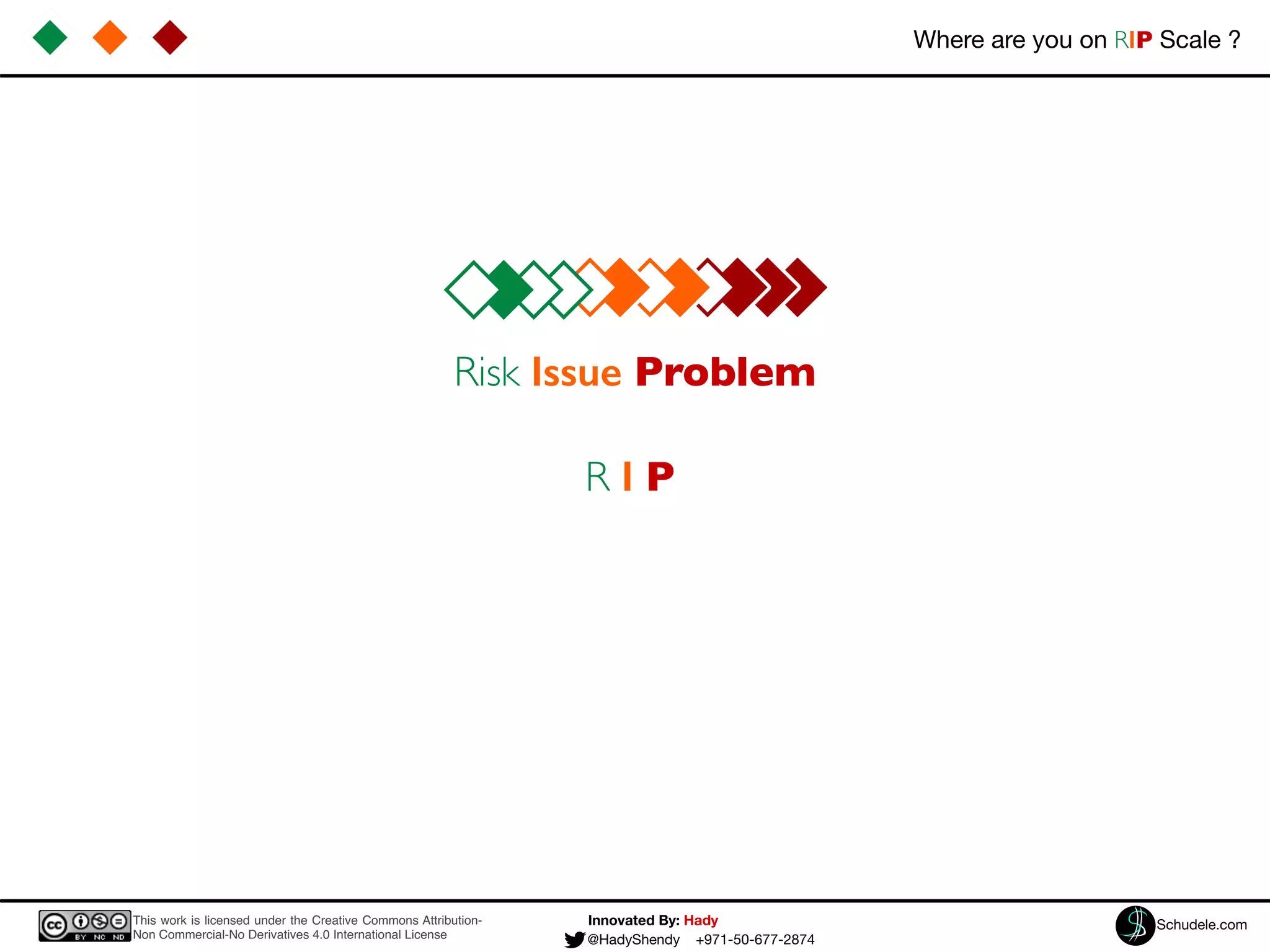 Where are you on RIP Scale ?

Risk Issue Problem

R I P

cc BY NC ND This work is licensed under the Creative Commons Attribution-Non Commercial-No Derivatives 4.0 International License

Innovated By: Hady
@HadyShendy +971-50-677-2874

Schudele.com